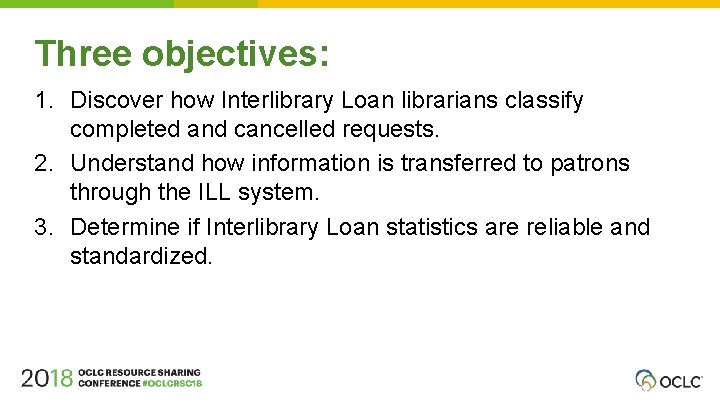 Three objectives:

1. Discover how Interlibrary Loan librarians classify completed and cancelled requests.
2. Understand how information is transferred to patrons through the ILL system.
3. Determine if Interlibrary Loan statistics are reliable and standardized.

2018 OCLC RESOURCE SHARING CONFERENCE #OCLCRSC18

OCLC